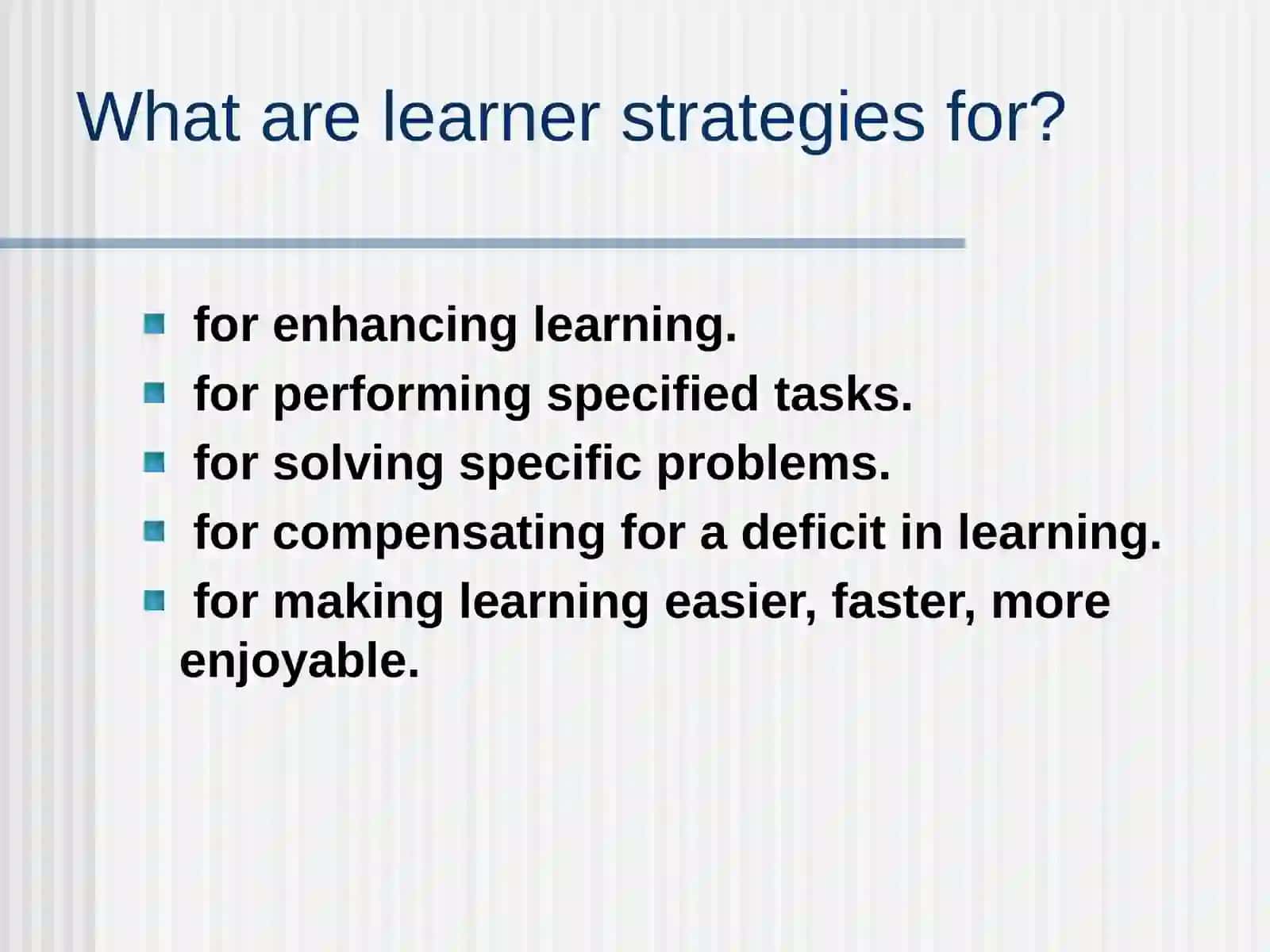 What are learner strategies for?

- for enhancing learning.
- for performing specified tasks.
- for solving specific problems.
- for compensating for a deficit in learning.
- for making learning easier, faster, more enjoyable.